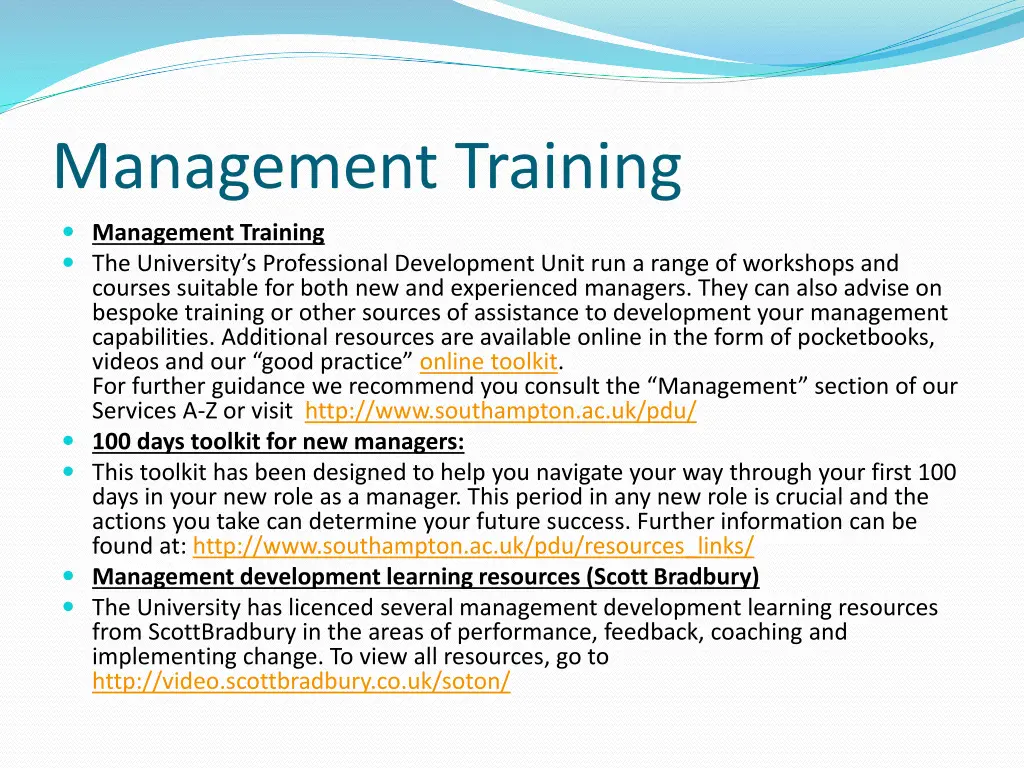 Management Training

Management Training

The University's Professional Development Unit run a range of workshops and courses suitable for both new and experienced managers. They can also advise on bespoke training or other sources of assistance to development your management capabilities. Additional resources are available online in the form of pocketbooks, videos and our "good practice" online toolkit.
For further guidance we recommend you consult the "Management" section of our Services A-Z or visit http://www.southampton.ac.uk/pdu/

100 days toolkit for new managers:

This toolkit has been designed to help you navigate your way through your first 100 days in your new role as a manager. This period in any new role is crucial and the actions you take can determine your future success. Further information can be found at: http://www.southampton.ac.uk/pdu/resources_links/

Management development learning resources (Scott Bradbury)

The University has licenced several management development learning resources from ScottBradbury in the areas of performance, feedback, coaching and implementing change. To view all resources, go to http://video.scottbradbury.co.uk/soton/